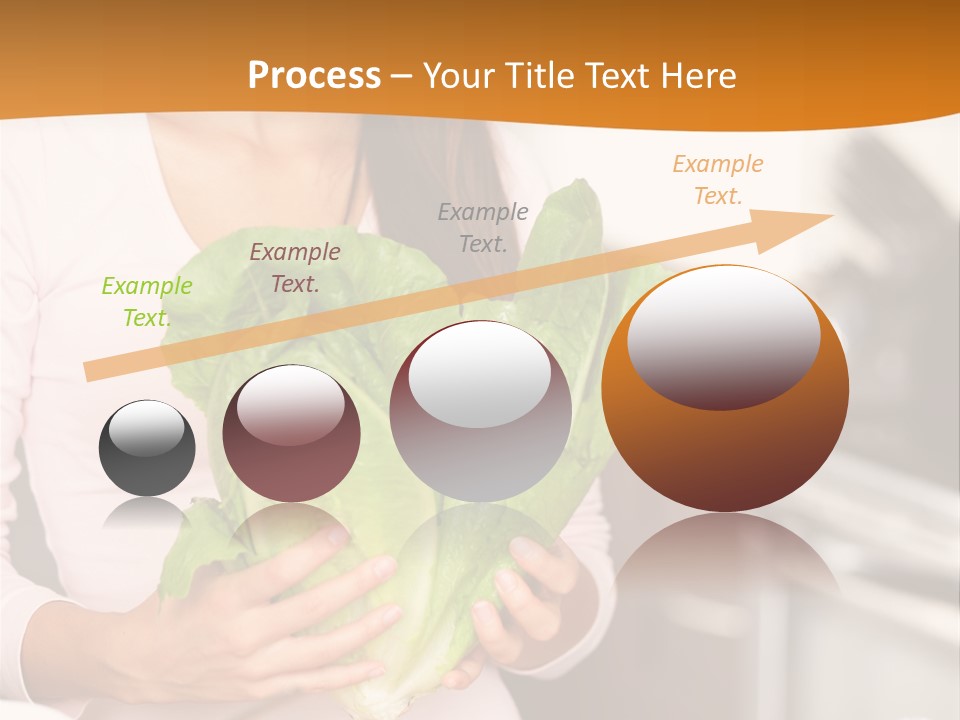 Process – Your Title Text Here

Example Text.

Example Text.

Example Text.

Example Text.